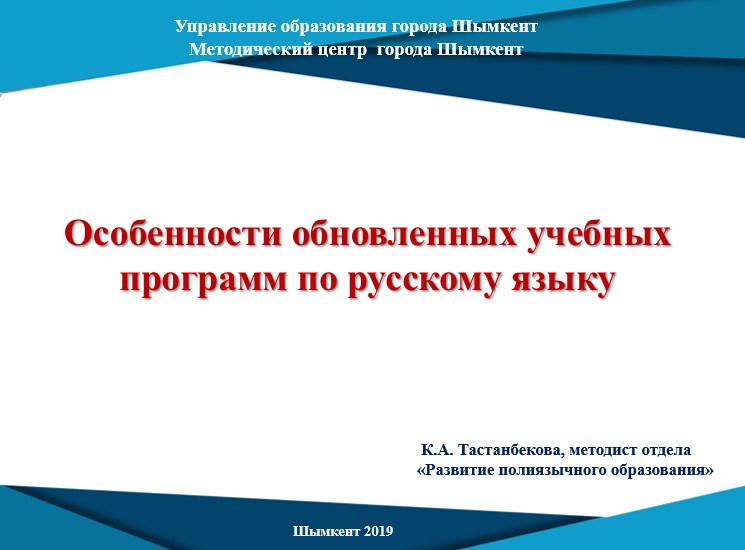 Управление образования города Шымкент
Методический центр города Шымкент

Особенности обновленных учебных программ по русскому языку

К.А. Тастанбекова, методист отдела «Развитие полиязычного образования»

Шымкент 2019